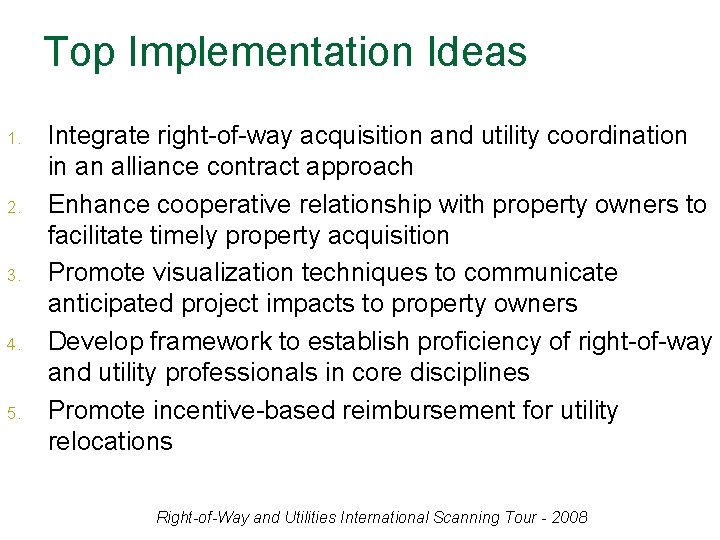 Top Implementation Ideas

1. Integrate right-of-way acquisition and utility coordination in an alliance contract approach
2. Enhance cooperative relationship with property owners to facilitate timely property acquisition
3. Promote visualization techniques to communicate anticipated project impacts to property owners
4. Develop framework to establish proficiency of right-of-way and utility professionals in core disciplines
5. Promote incentive-based reimbursement for utility relocations

Right-of-Way and Utilities International Scanning Tour - 2008